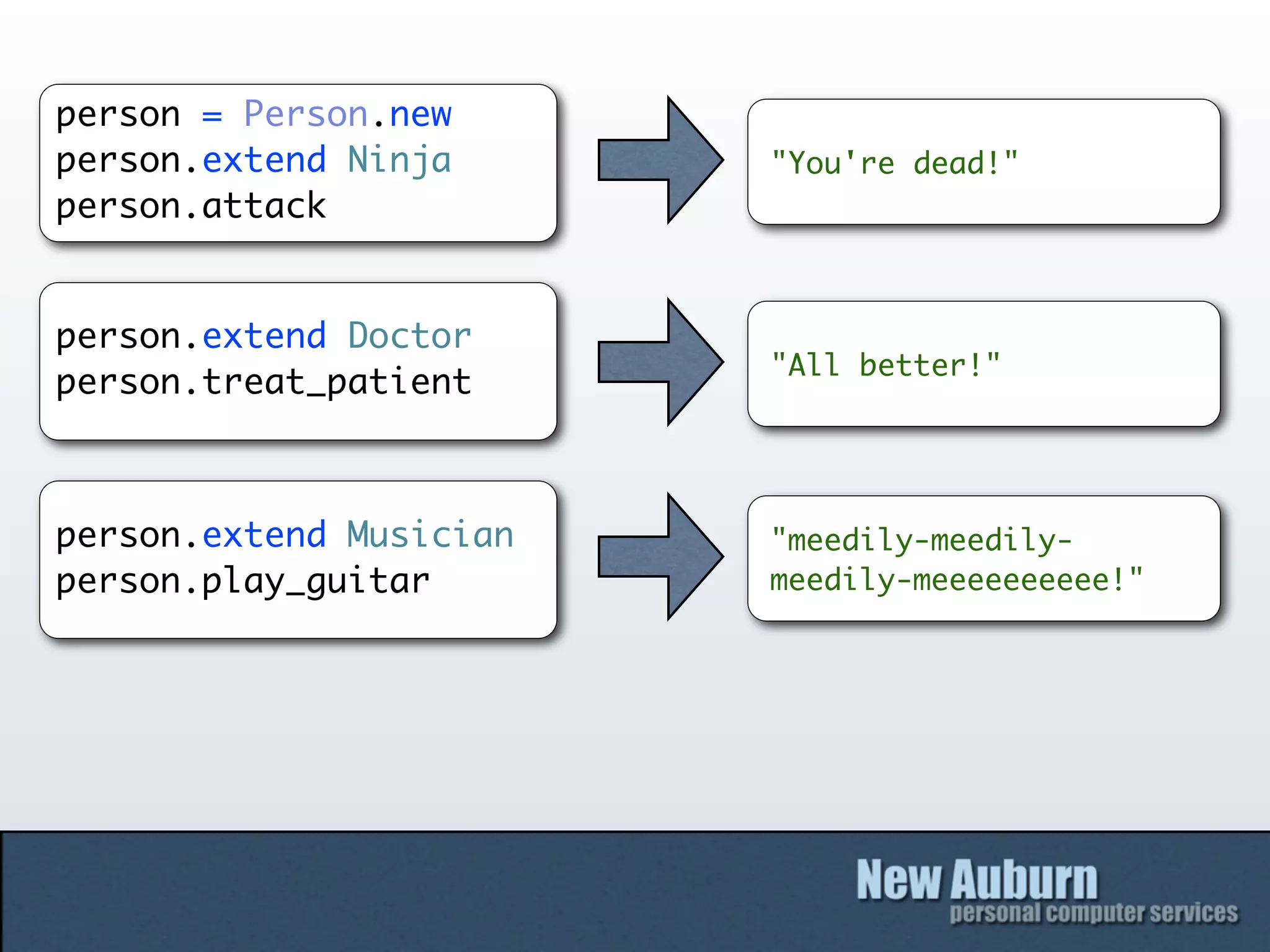 person = Person.new
person.extend Ninja
person.attack

"You're dead!"

person.extend Doctor
person.treat_patient

"All better!"

person.extend Musician
person.play_guitar

"meedily-meedily-meedily-meeeeeeeeee!"

New Auburn
personal computer services